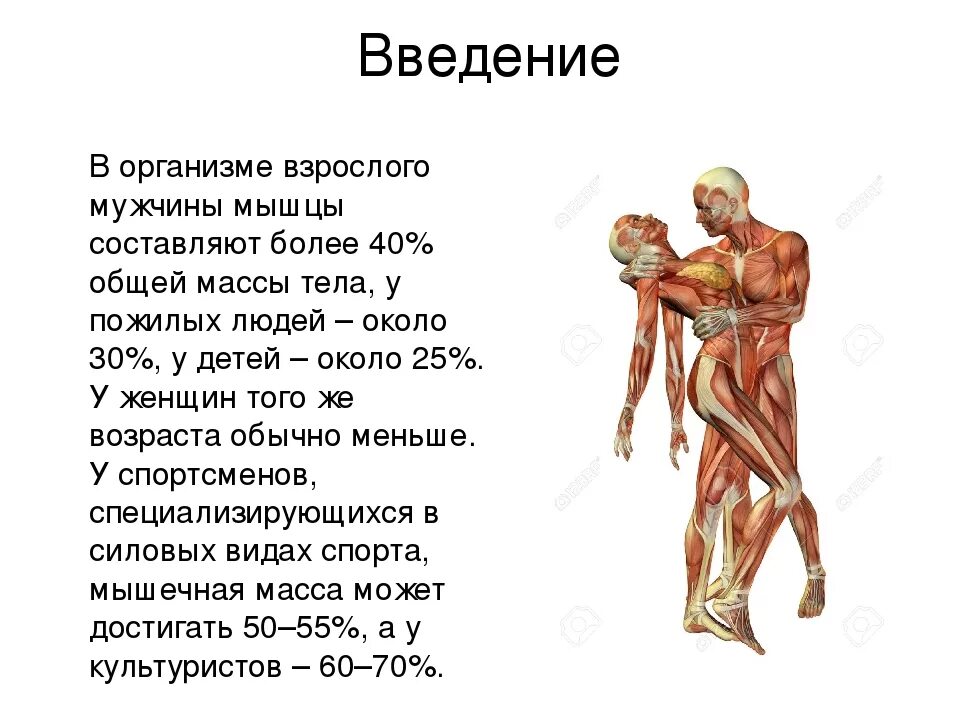 Введение

В организме взрослого мужчины мышцы составляют более 40% общей массы тела, у пожилых людей – около 30%, у детей – около 25%. У женщин того же возраста обычно меньше. У спортсменов, специализирующихся в силовых видах спорта, мышечная масса может достигать 50–55%, а у культуристов – 60–70%.